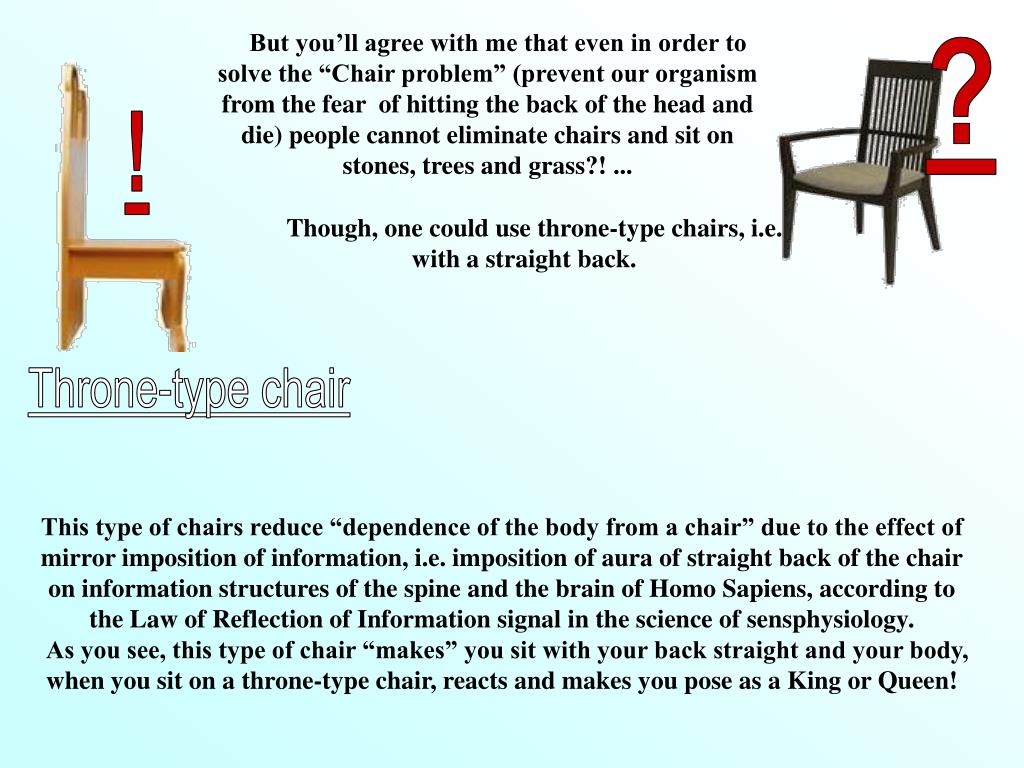 But you’ll agree with me that even in order to solve the “Chair problem” (prevent our organism from the fear of hitting the back of the head and die) people cannot eliminate chairs and sit on stones, trees and grass?! ...

Though, one could use throne-type chairs, i.e. with a straight back.

!

?

Throne-type chair

This type of chairs reduce “dependence of the body from a chair” due to the effect of mirror imposition of information, i.e. imposition of aura of straight back of the chair on information structures of the spine and the brain of Homo Sapiens, according to the Law of Reflection of Information signal in the science of sensphysiology.
As you see, this type of chair “makes” you sit with your back straight and your body, when you sit on a throne-type chair, reacts and makes you pose as a King or Queen!